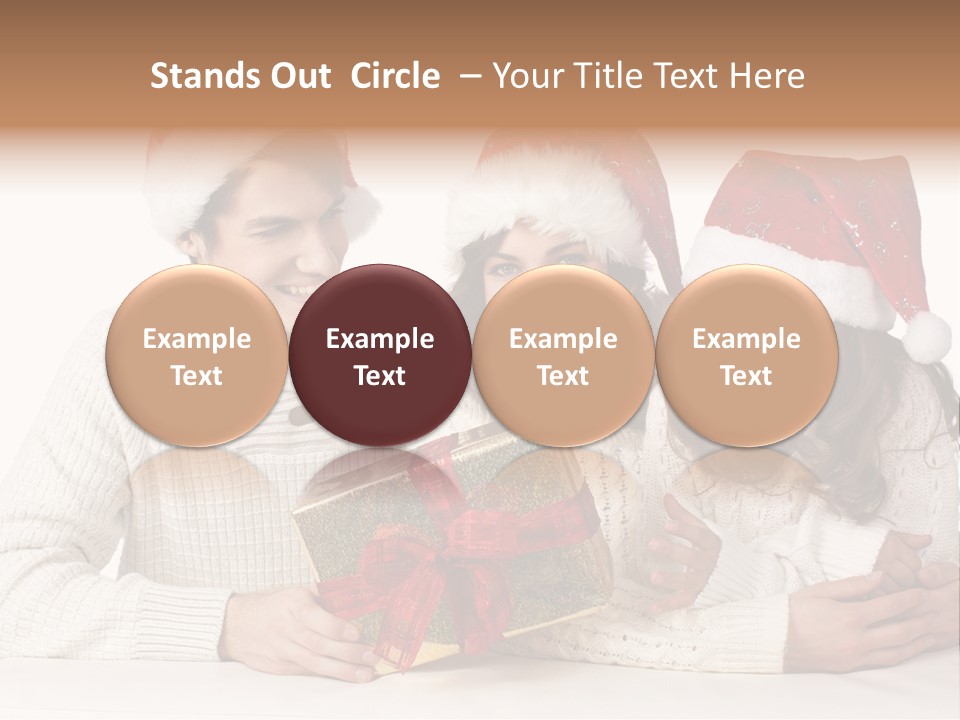 Stands Out Circle – Your Title Text Here

Example Text

Example Text

Example Text

Example Text